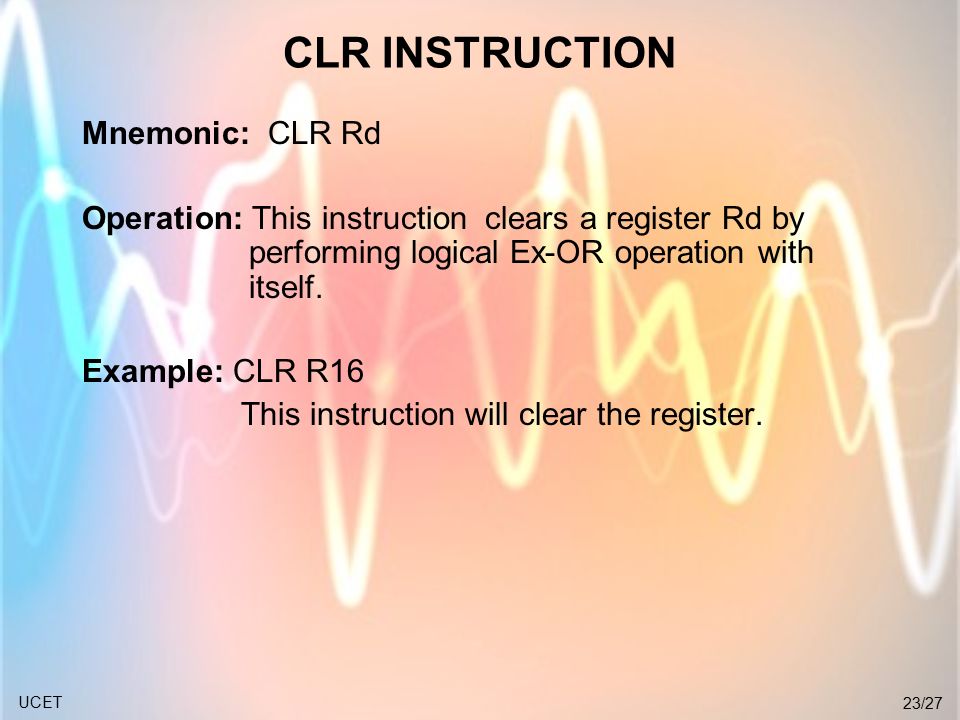 CLR INSTRUCTION

Mnemonic: CLR Rd

Operation: This instruction clears a register Rd by performing logical Ex-OR operation with itself.

Example: CLR R16

This instruction will clear the register.

UCET

23/27